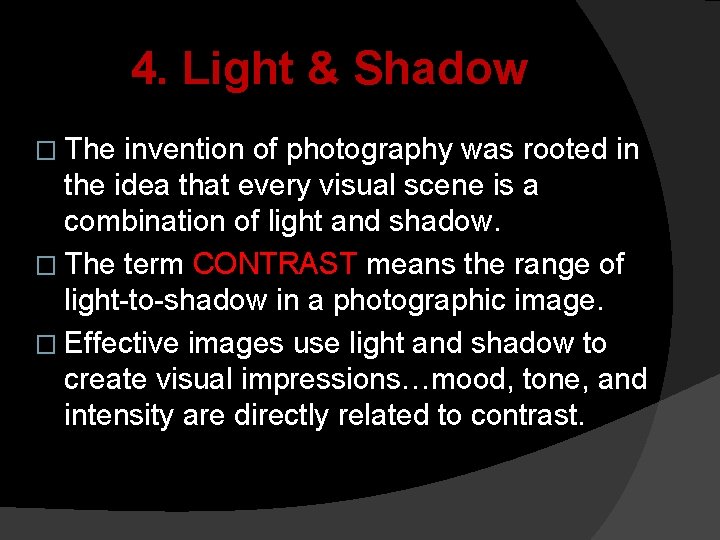 4. Light & Shadow

□ The invention of photography was rooted in the idea that every visual scene is a combination of light and shadow.

□ The term CONTRAST means the range of light-to-shadow in a photographic image.

□ Effective images use light and shadow to create visual impressions…mood, tone, and intensity are directly related to contrast.